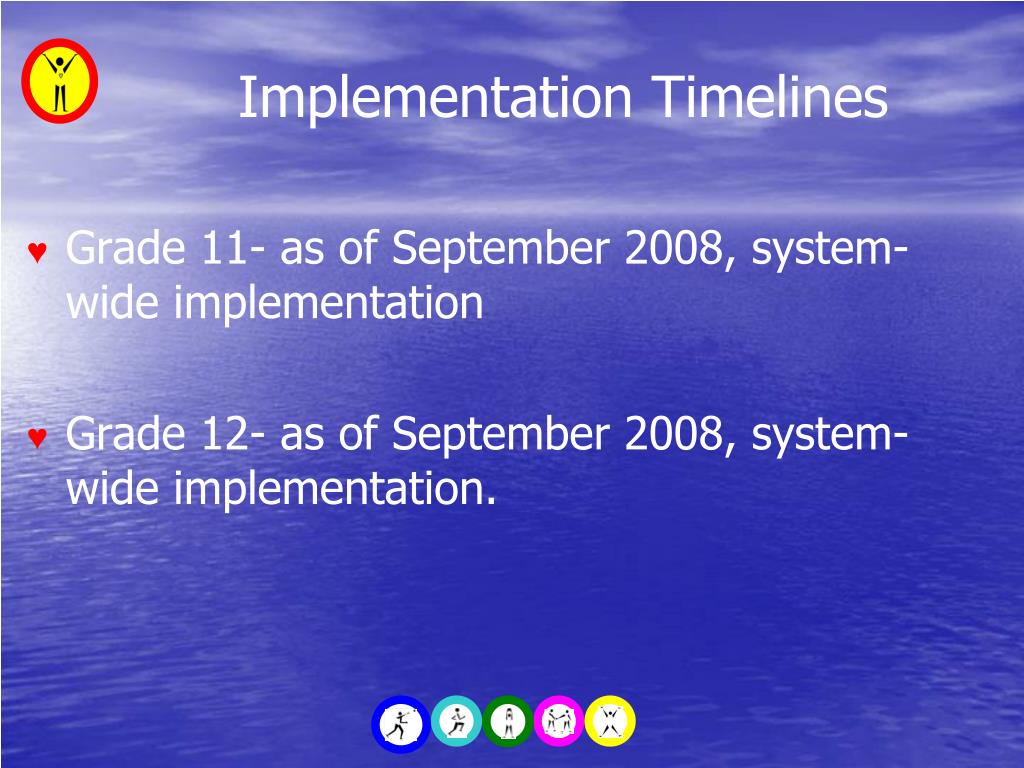 Implementation Timelines

♥ Grade 11- as of September 2008, system-wide implementation

♥ Grade 12- as of September 2008, system-wide implementation.